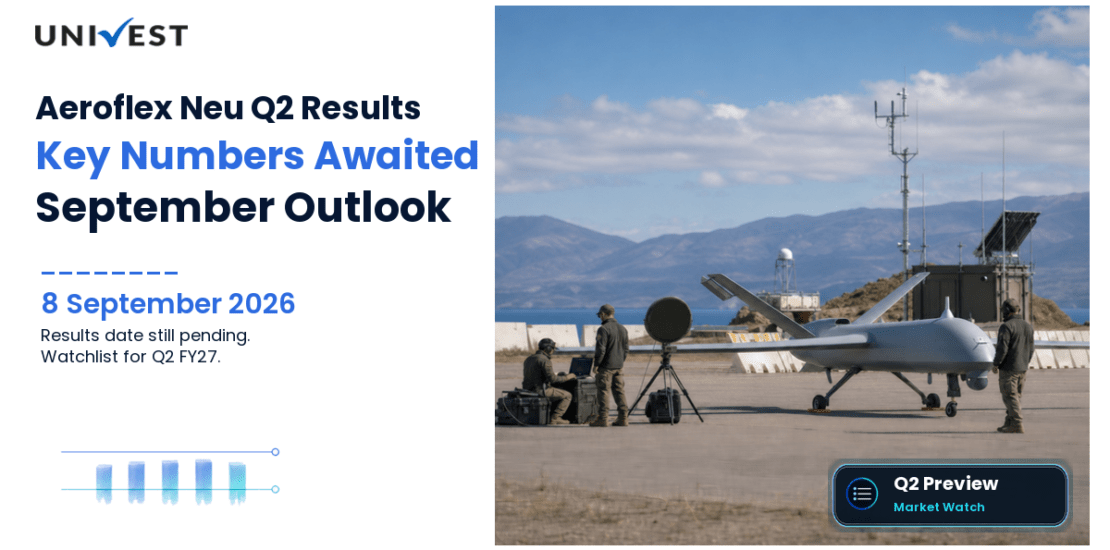 UNIVEST

Aeroflex Neu Q2 Results
Key Numbers Awaited
September Outlook

8 September 2026
Results date still pending.
Watchlist for Q2 FY27.

Q2 Preview
Market Watch